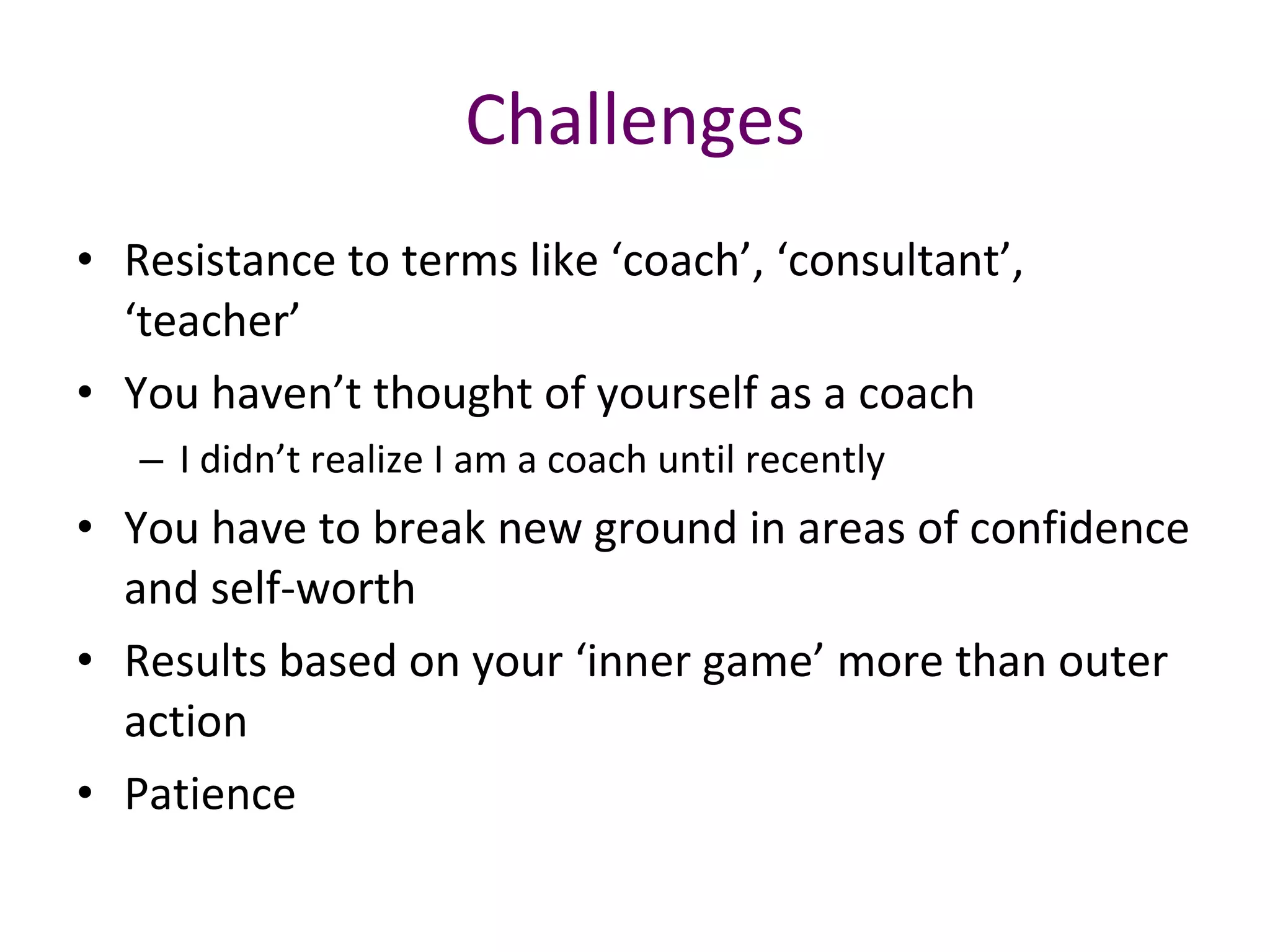 Challenges

• Resistance to terms like ‘coach’, ‘consultant’, ‘teacher’
• You haven’t thought of yourself as a coach
– I didn’t realize I am a coach until recently
• You have to break new ground in areas of confidence and self-worth
• Results based on your ‘inner game’ more than outer action
• Patience